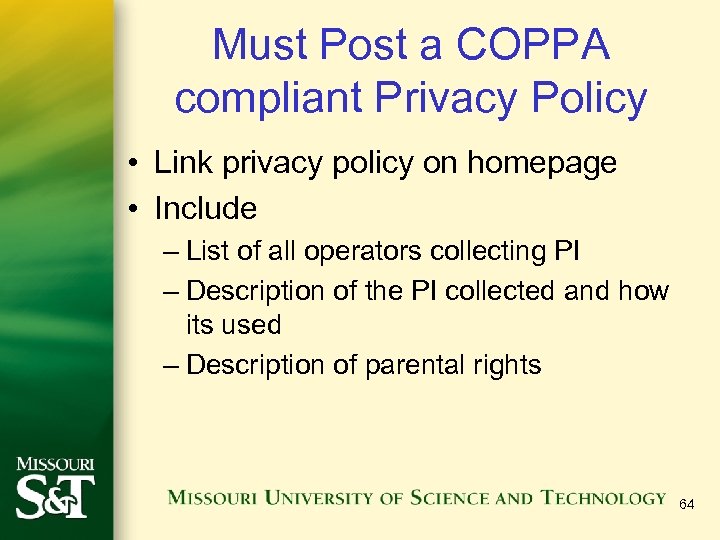 Must Post a COPPA compliant Privacy Policy

• Link privacy policy on homepage
• Include
– List of all operators collecting PI
– Description of the PI collected and how its used
– Description of parental rights

MISSOURI S&T

MISSOURI UNIVERSITY OF SCIENCE AND TECHNOLOGY

64